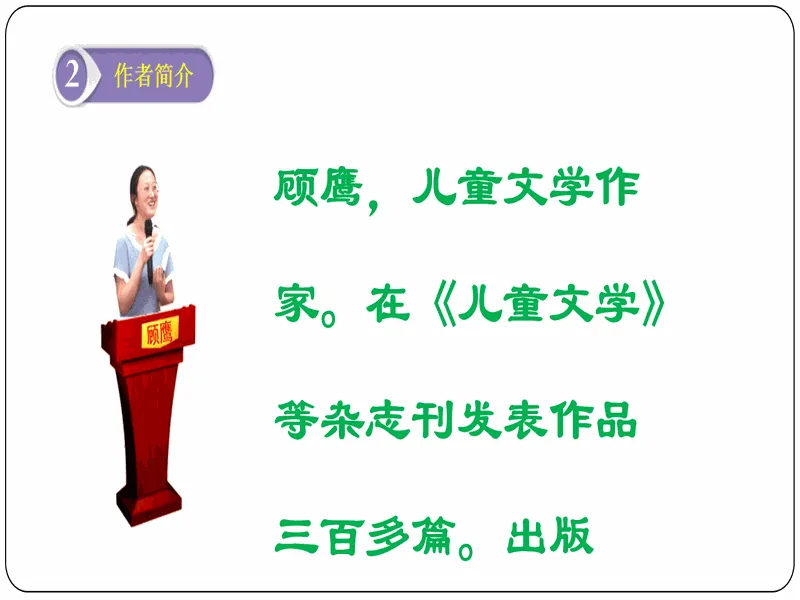 2 作者简介

顾鹰

顾鹰，儿童文学作家。在《儿童文学》等杂志刊发表作品三百多篇。出版